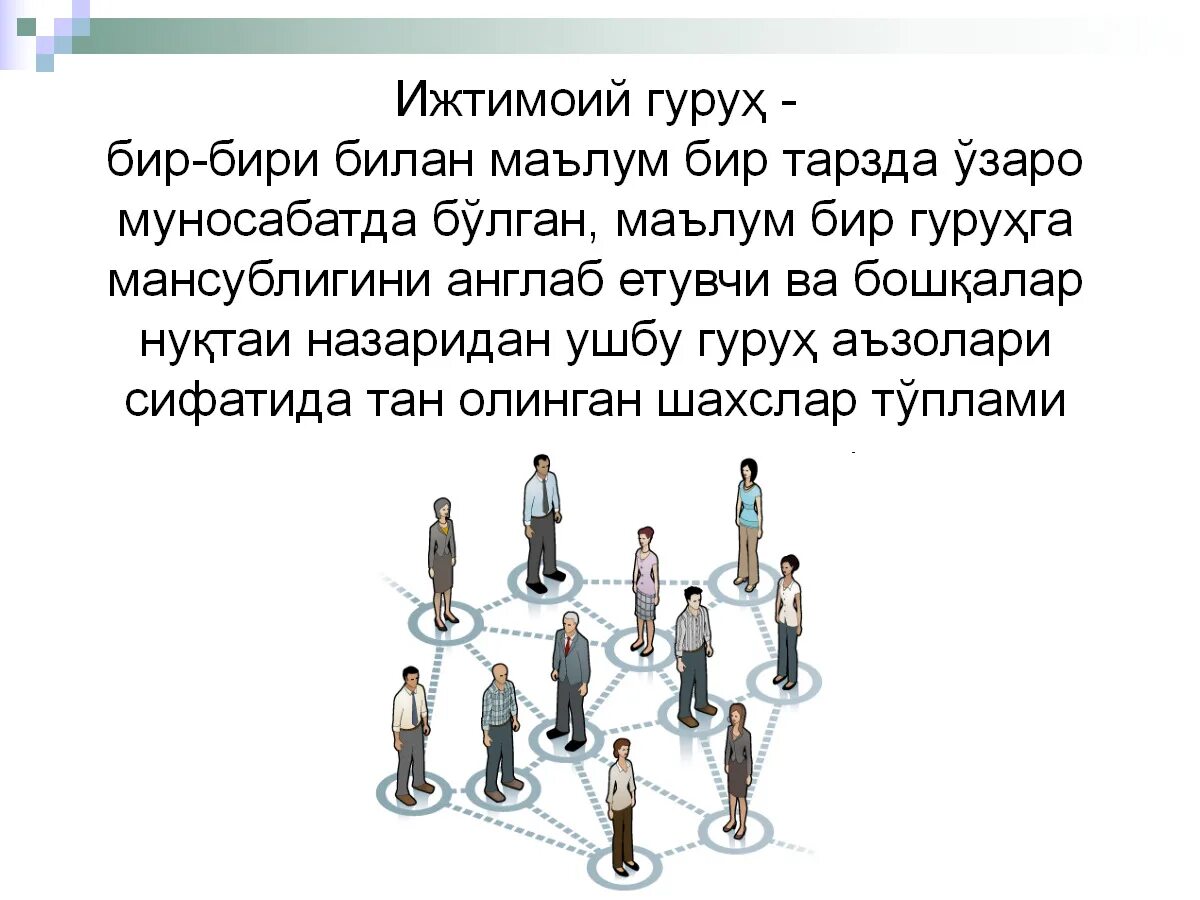 Ижтимоий гуруҳ -
бир-бири билан маълум бир тарзда ўзаро муносабатда бўлган, маълум бир гуруҳга мансублигини англаб етувчи ва бошқалар нуқтаи назаридан ушбу гуруҳ аъзолари сифатида тан олинган шахслар тўплами